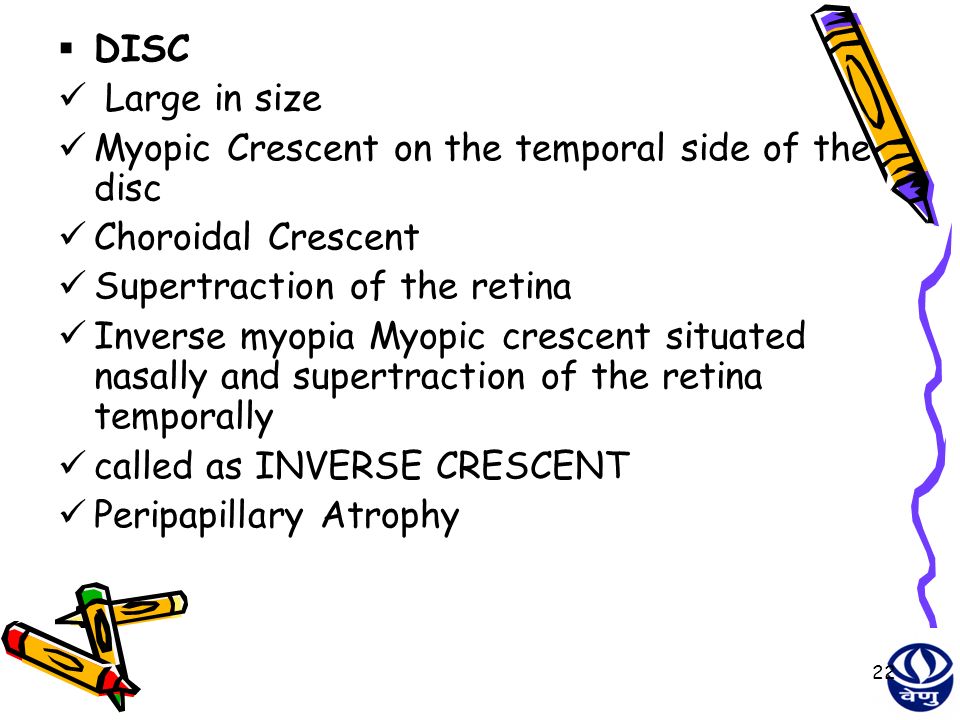 ▪ DISC
✓ Large in size
✓ Myopic Crescent on the temporal side of the disc
✓ Choroidal Crescent
✓ Supertraction of the retina
✓ Inverse myopia Myopic crescent situated nasally and supertraction of the retina temporally
✓ called as INVERSE CRESCENT
✓ Peripapillary Atrophy

22

वेणु